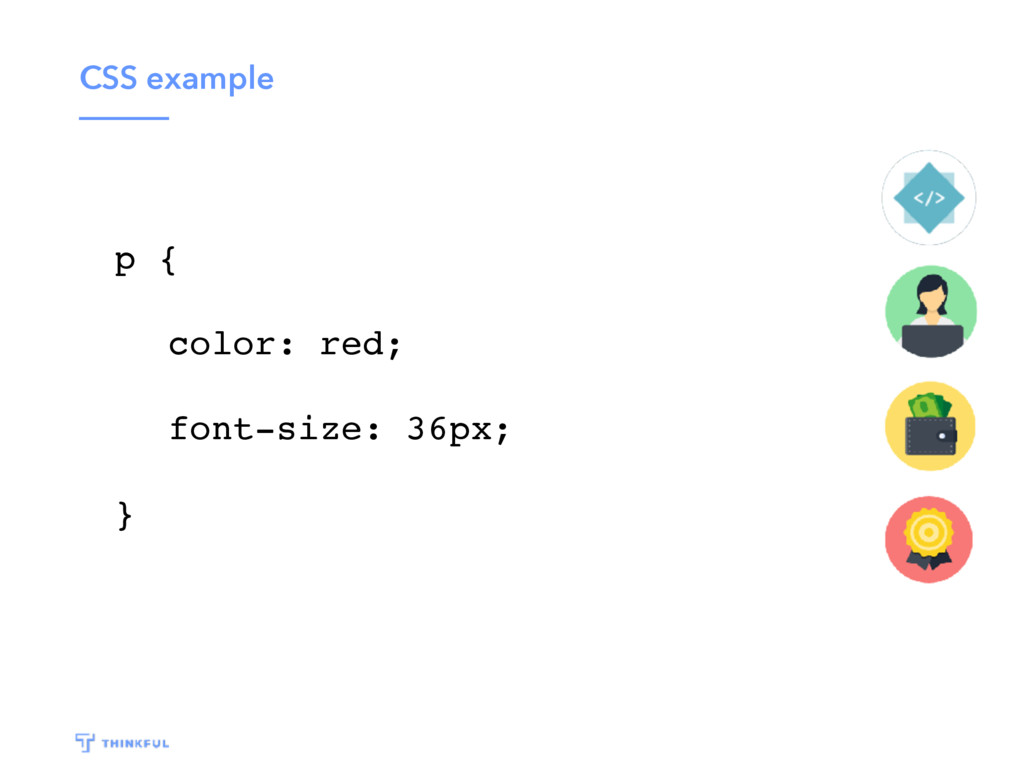 CSS example

p {

color: red;

font-size: 36px;

}

</>

THINKFUL